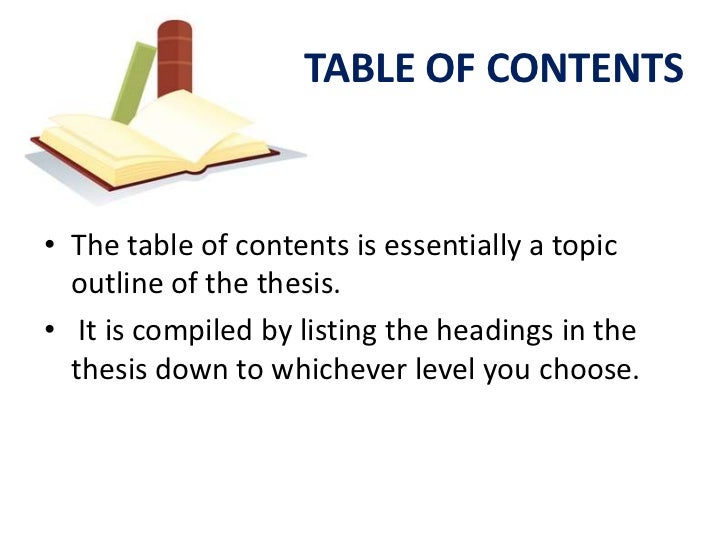 TABLE OF CONTENTS

• The table of contents is essentially a topic outline of the thesis.

• It is compiled by listing the headings in the thesis down to whichever level you choose.